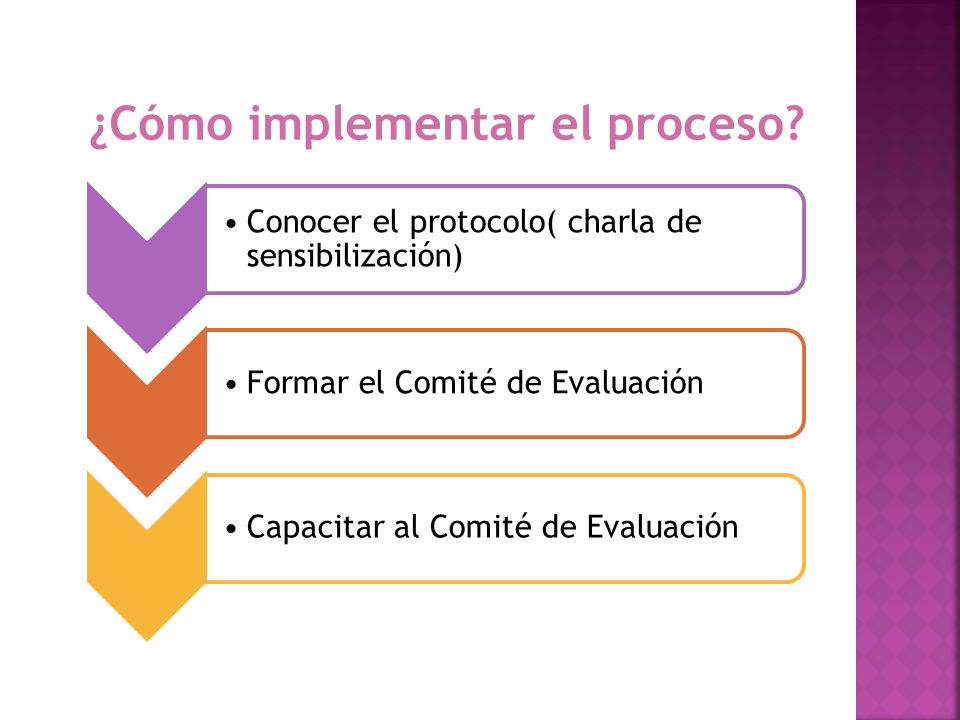 ¿Cómo implementar el proceso?

• Conocer el protocolo( charla de sensibilización)

• Formar el Comité de Evaluación

• Capacitar al Comité de Evaluación